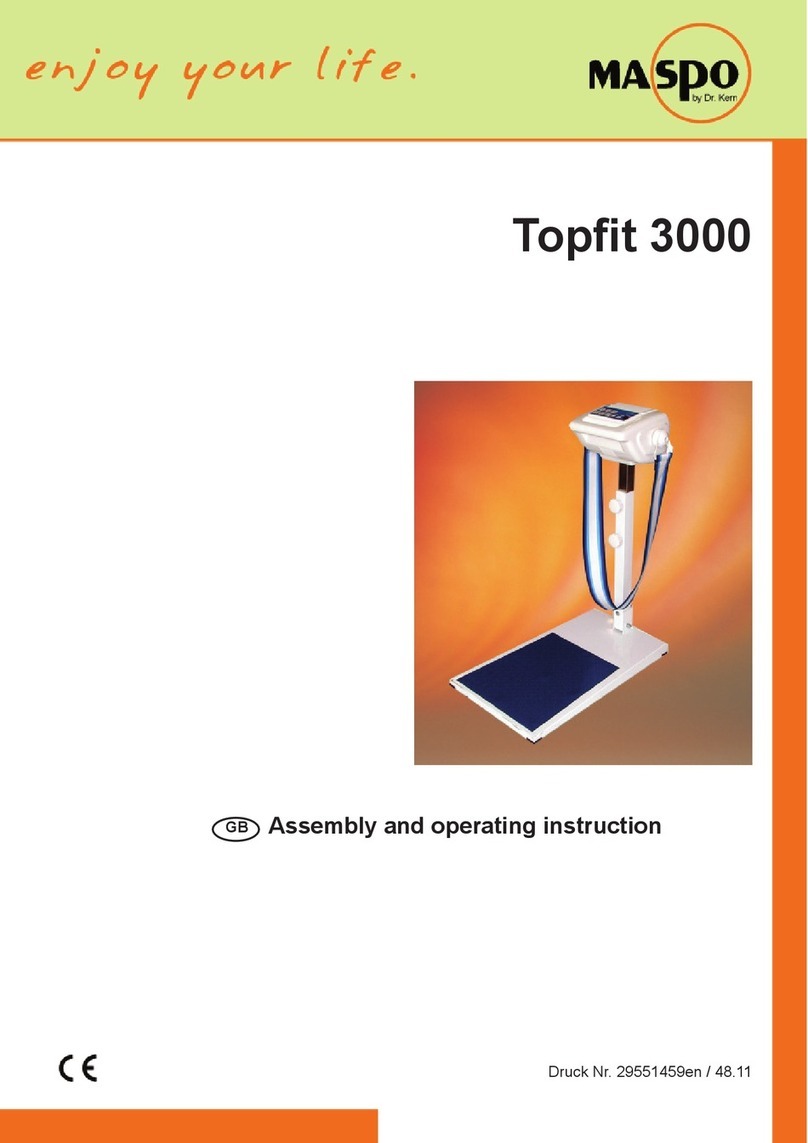 enjoy your life.

MASPO by Dr. Kern

Topfit 3000

GB Assembly and operating instruction

CE

Druck Nr. 29551459en / 48.11